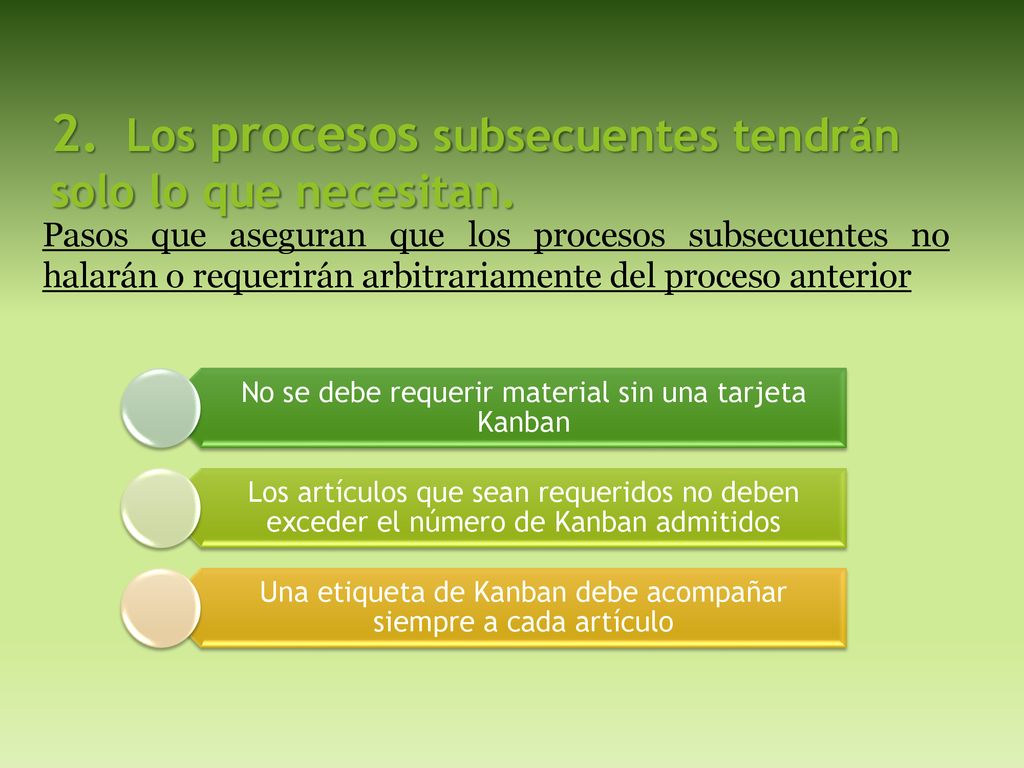 2. Los procesos subsecuentes tendrán solo lo que necesitan.

Pasos que aseguran que los procesos subsecuentes no halarán o requerirán arbitrariamente del proceso anterior

No se debe requerir material sin una tarjeta Kanban

Los artículos que sean requeridos no deben exceder el número de Kanban admitidos

Una etiqueta de Kanban debe acompañar siempre a cada artículo